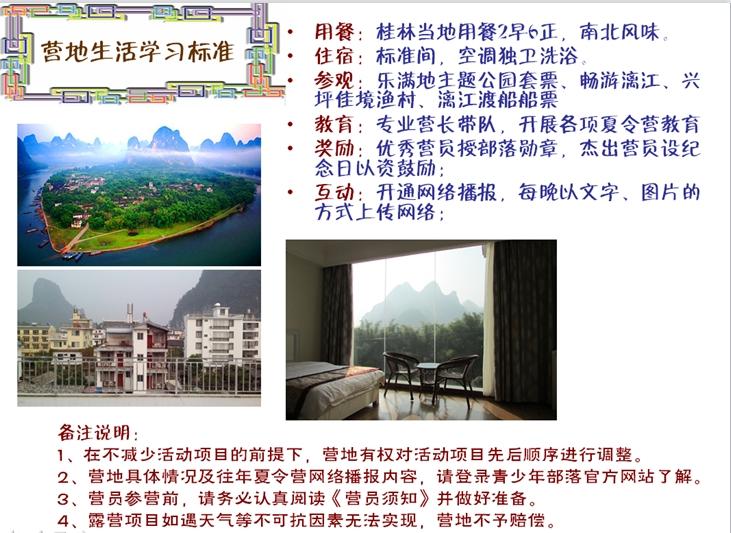 营地生活学习标准

• 用餐：桂林当地用餐2早6正，南北风味。
• 住宿：标准间，空调独卫洗浴。
• 参观：乐满地主题公园套票、畅游漓江、兴坪佳境渔村、漓江渡船船票
• 教育：专业营长带队，开展各项夏令营教育
• 奖励：优秀营员授部落勋章，杰出营员设纪念日以资鼓励；
• 互动：开通网络播报，每晚以文字、图片的方式上传网络；

备注说明：
1、在不减少活动项目的前提下，营地有权对活动项目先后顺序进行调整。
2、营地具体情况及往年夏令营网络播报内容，请登录青少年部落官方网站了解。
3、营员参营前，请务必认真阅读《营员须知》并做好准备。
4、露营项目如遇天气等不可抗因素无法实现，营地不予赔偿。